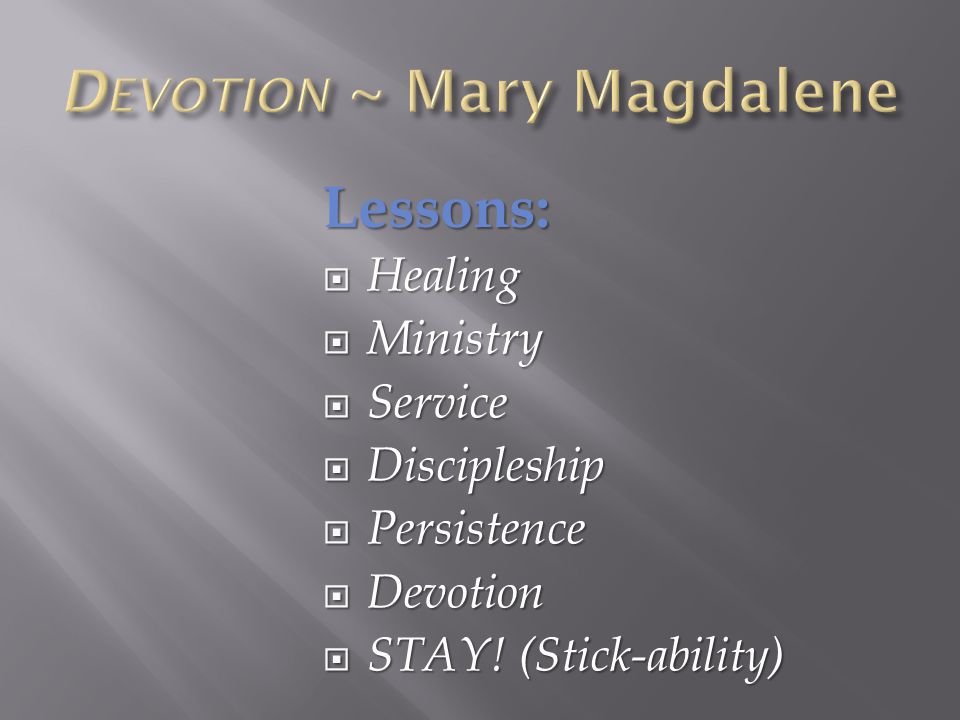 DEVOTION ~ Mary Magdalene

Lessons:
Healing
Ministry
Service
Discipleship
Persistence
Devotion
STAY! (Stick-ability)